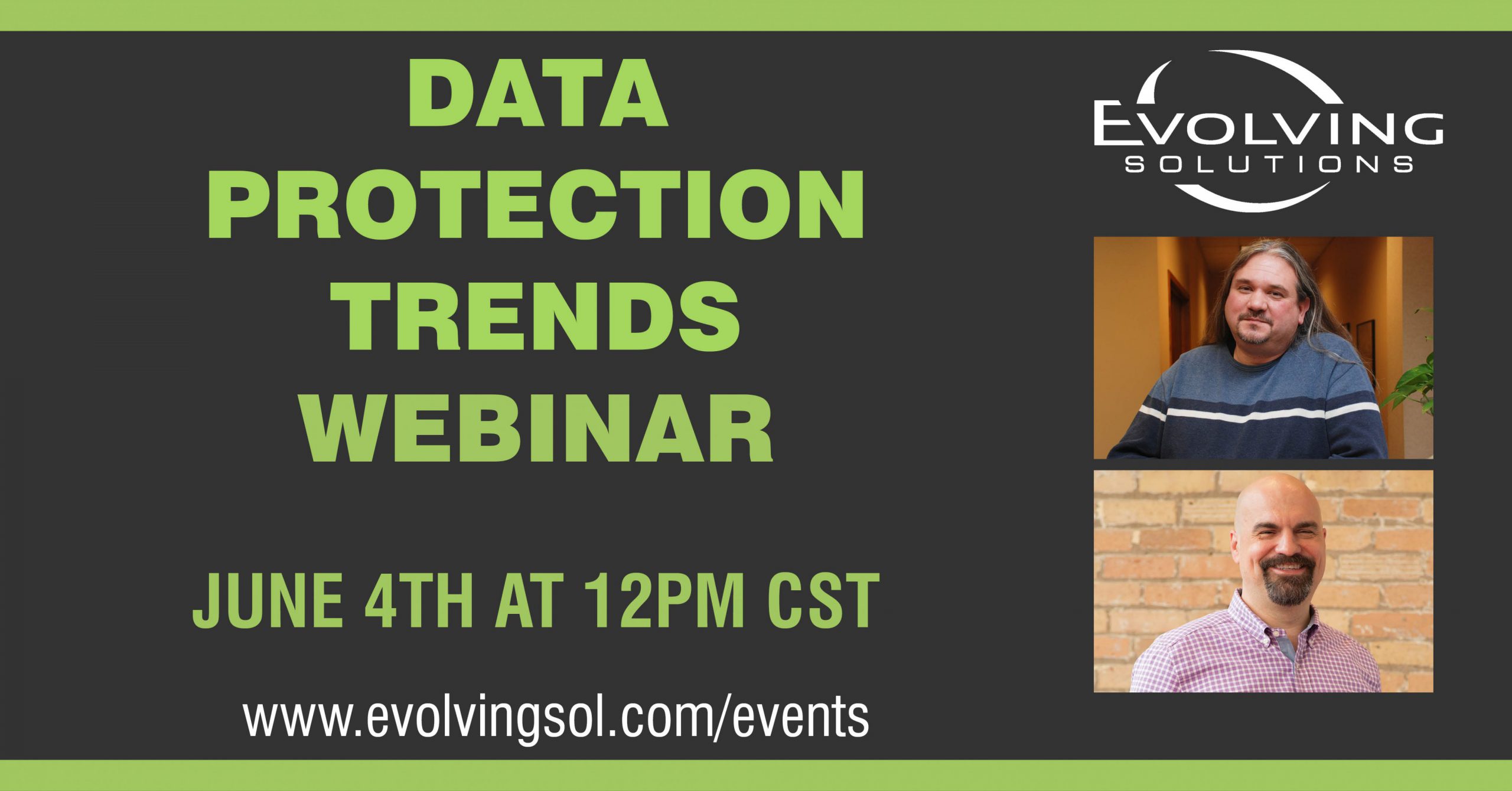 DATA PROTECTION TRENDS WEBINAR

JUNE 4TH AT 12PM CST

www.evolvingsol.com/events

EVOLVING SOLUTIONS